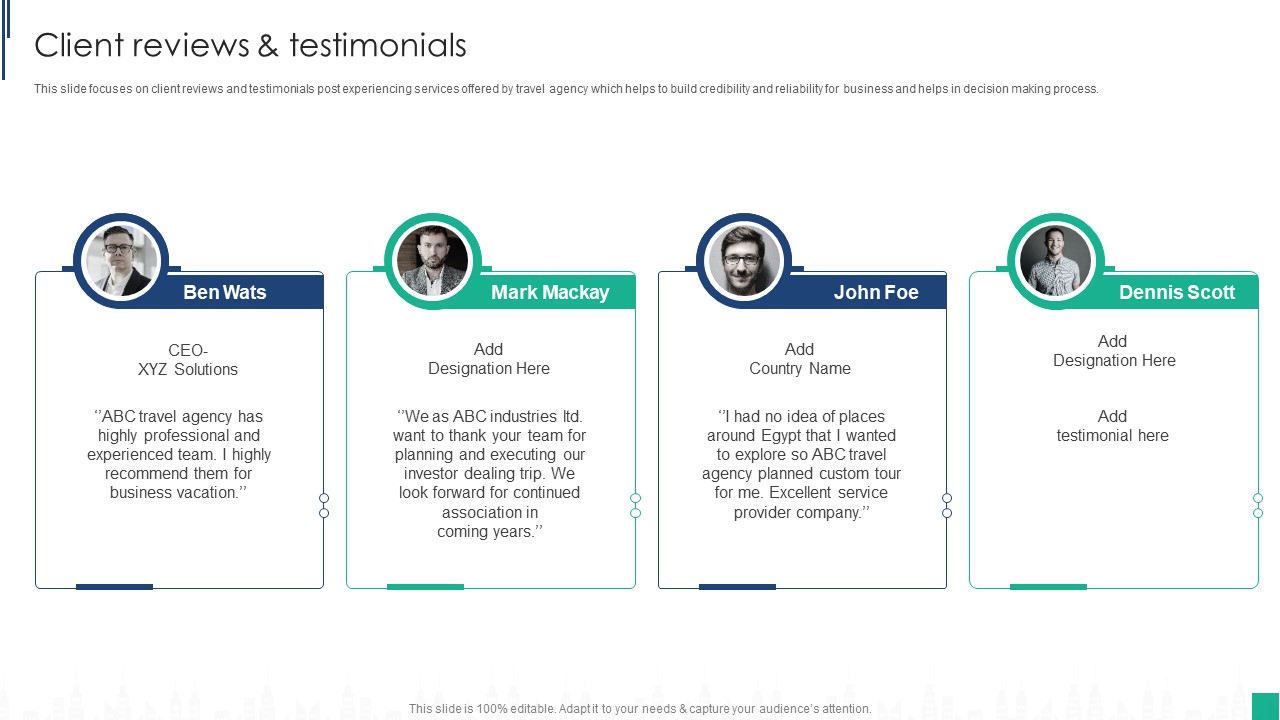 Client reviews & testimonials

This slide focuses on client reviews and testimonials post experiencing services offered by travel agency which helps to build credibility and reliability for business and helps in decision making process.

Ben Wats

CEO-
XYZ Solutions

‘’ABC travel agency has highly professional and experienced team. I highly recommend them for business vacation.’’

Mark Mackay

Add
Designation Here

‘’We as ABC industries ltd. want to thank your team for planning and executing our investor dealing trip. We look forward for continued association in coming years.’’

John Foe

Add
Country Name

‘’I had no idea of places around Egypt that I wanted to explore so ABC travel agency planned custom tour for me. Excellent service provider company.’’

Dennis Scott

Add
Designation Here

Add
testimonial here

This slide is 100% editable. Adapt it to your needs & capture your audience’s attention.